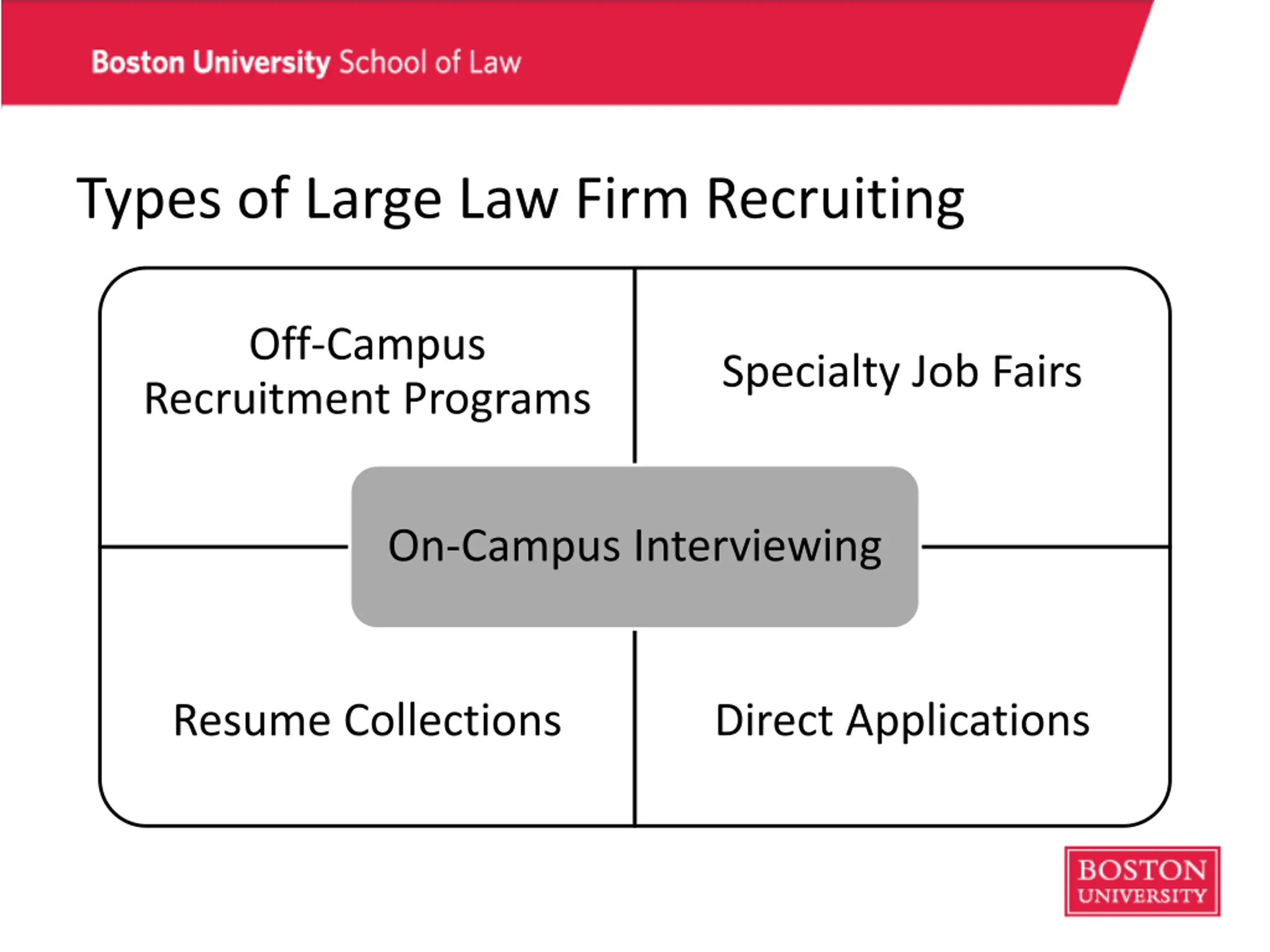 Boston University School of Law

Types of Large Law Firm Recruiting

Off-Campus Recruitment Programs

Specialty Job Fairs

On-Campus Interviewing

Resume Collections

Direct Applications

BOSTON UNIVERSITY